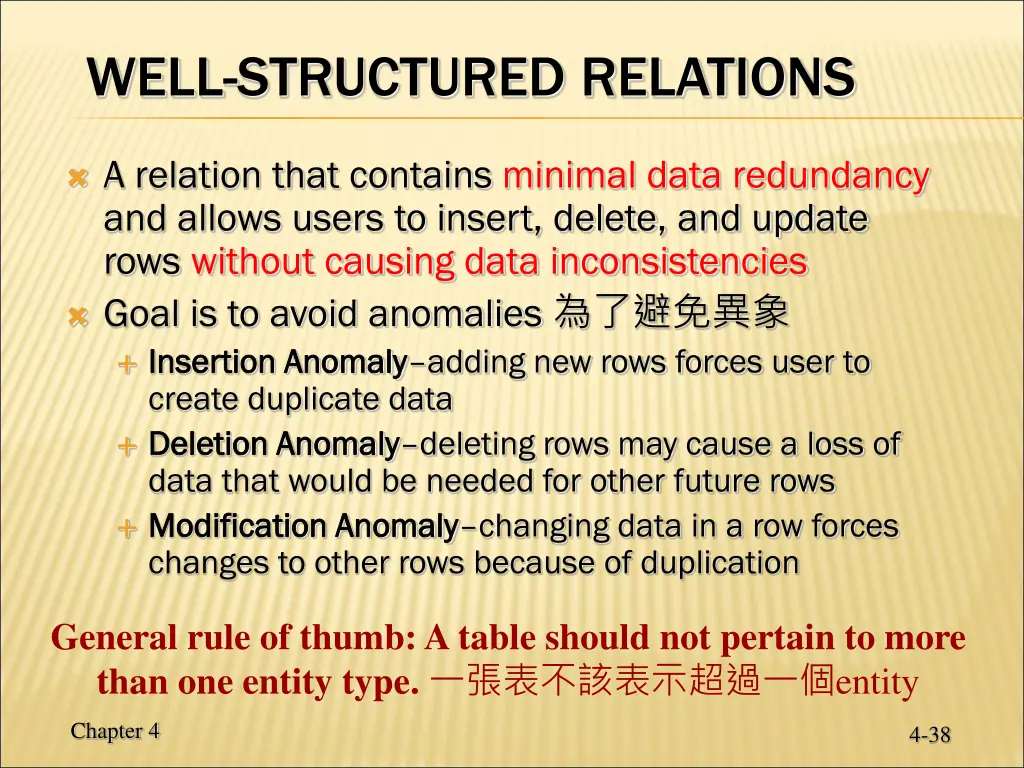 WELL-STRUCTURED RELATIONS

A relation that contains minimal data redundancy and allows users to insert, delete, and update rows without causing data inconsistencies

Goal is to avoid anomalies 為了避免異象

Insertion Anomaly–adding new rows forces user to create duplicate data

Deletion Anomaly–deleting rows may cause a loss of data that would be needed for other future rows

Modification Anomaly–changing data in a row forces changes to other rows because of duplication

General rule of thumb: A table should not pertain to more than one entity type. 一張表不該表示超過一個entity

Chapter 4

4-38